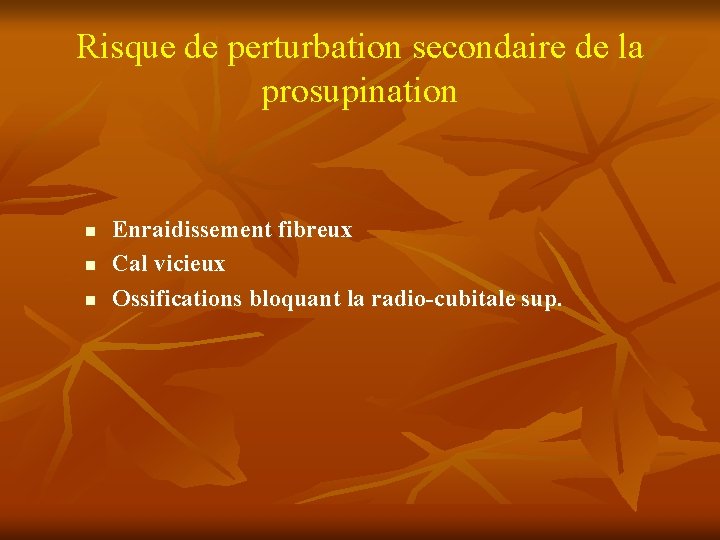 Risque de perturbation secondaire de la prosupination

- Enraidissement fibreux
- Cal vicieux
- Ossifications bloquant la radio-cubitale sup.